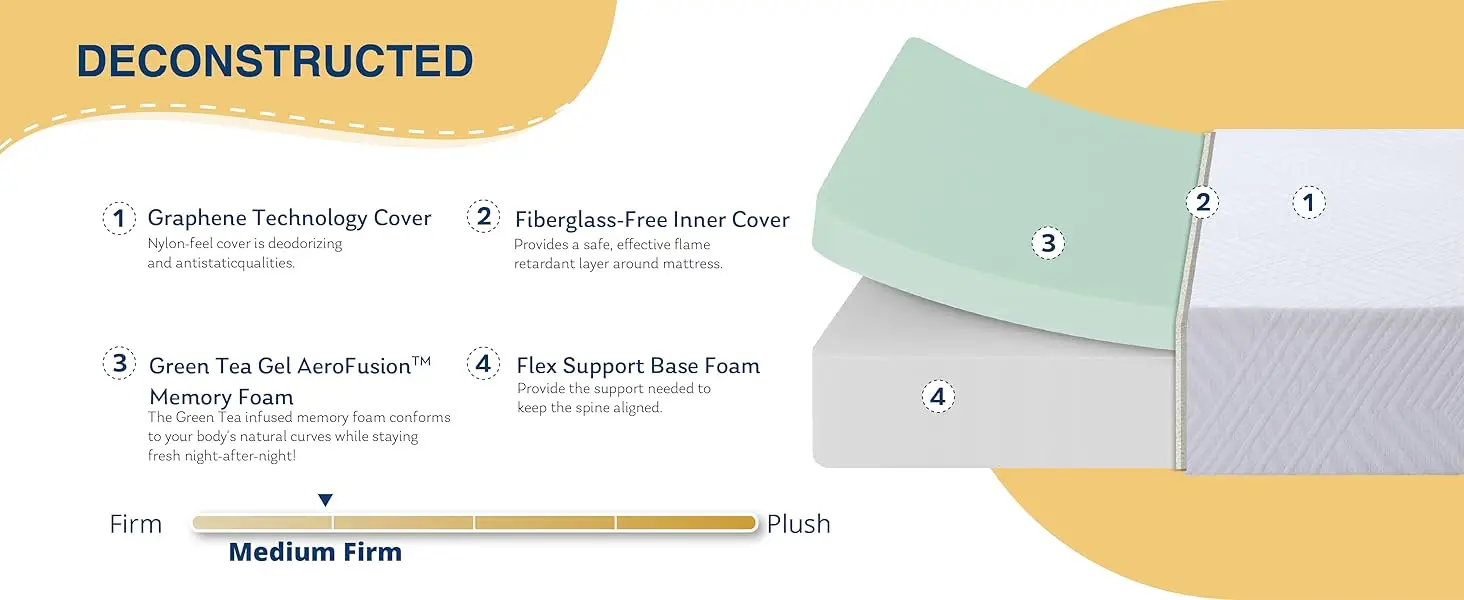 DECONSTRUCTED

1 Graphene Technology Cover
Nylon-feel cover is deodorizing and antistaticqualities.

2 Fiberglass-Free Inner Cover
Provides a safe, effective flame retardant layer around mattress.

3 Green Tea Gel AeroFusion™ Memory Foam
The Green Tea infused memory foam conforms to your body's natural curves while staying fresh night-after-night!

4 Flex Support Base Foam
Provide the support needed to keep the spine aligned.

Firm Plush
Medium Firm

3 2 1
4